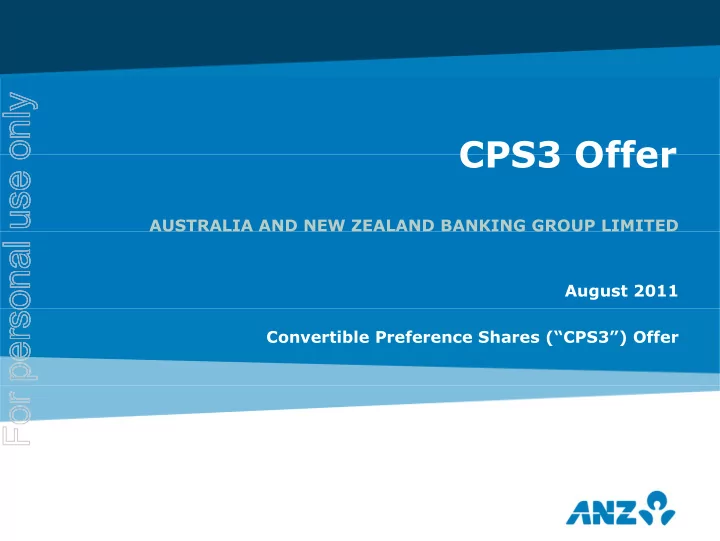 For personal use only

CPS3 Offer

AUSTRALIA AND NEW ZEALAND BANKING GROUP LIMITED

August 2011

Convertible Preference Shares (“CPS3”) Offer

ANZ